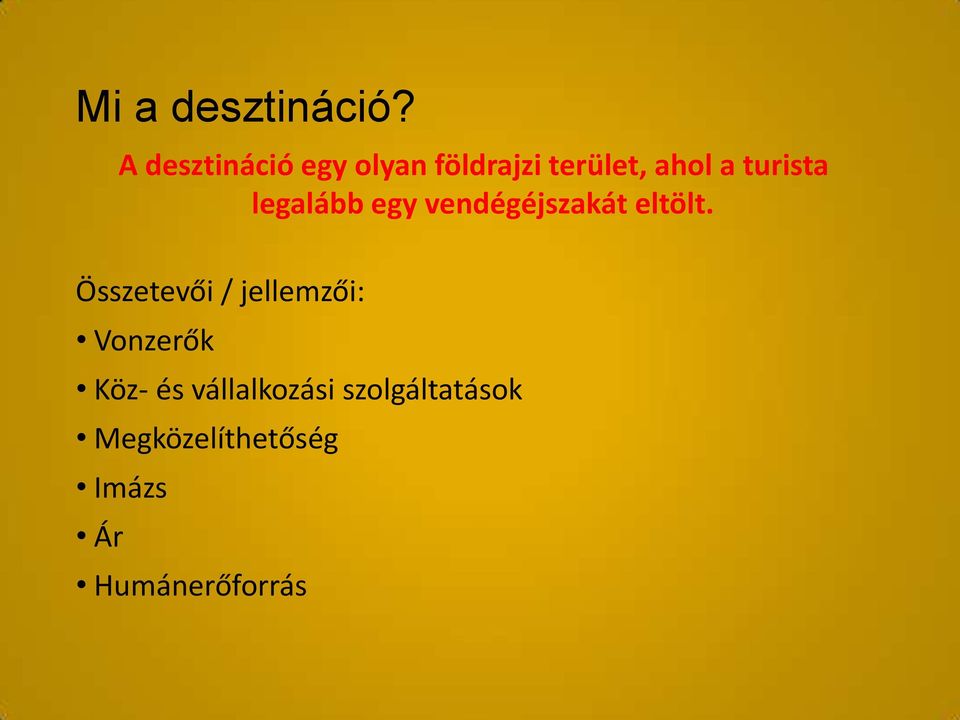 Mi a desztináció?

A desztináció egy olyan földrajzi terület, ahol a turista legalább egy vendégéjszakát eltölt.

Összetevői / jellemzői:
• Vonzerők
• Köz- és vállalkozási szolgáltatások
• Megközelíthetőség
• Imázs
• Ár
• Humánerőforrás